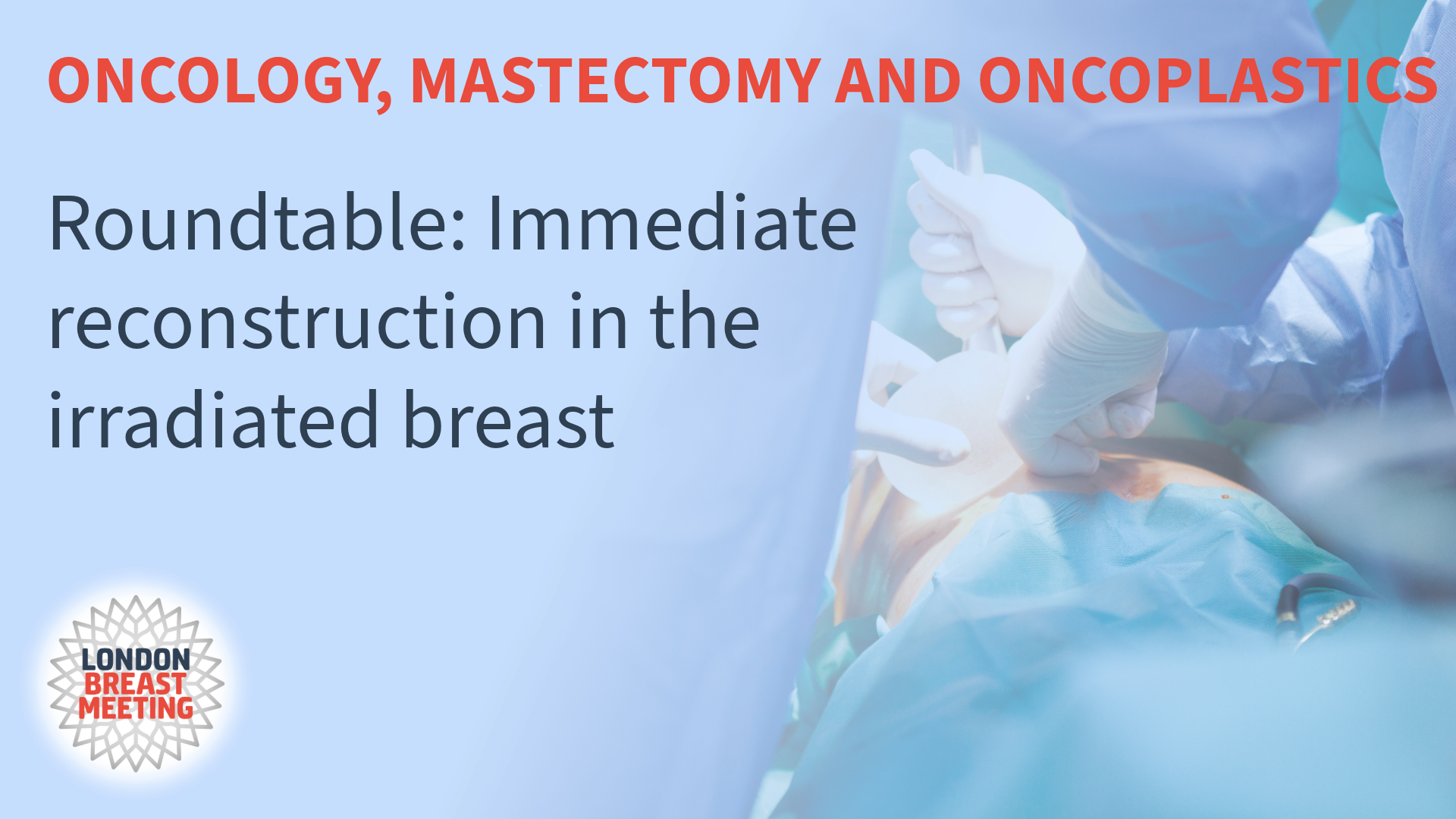 ONCOLOGY, MASTECTOMY AND ONCOPLASTICS

Roundtable: Immediate reconstruction in the irradiated breast

LONDON
BREAST
MEETING